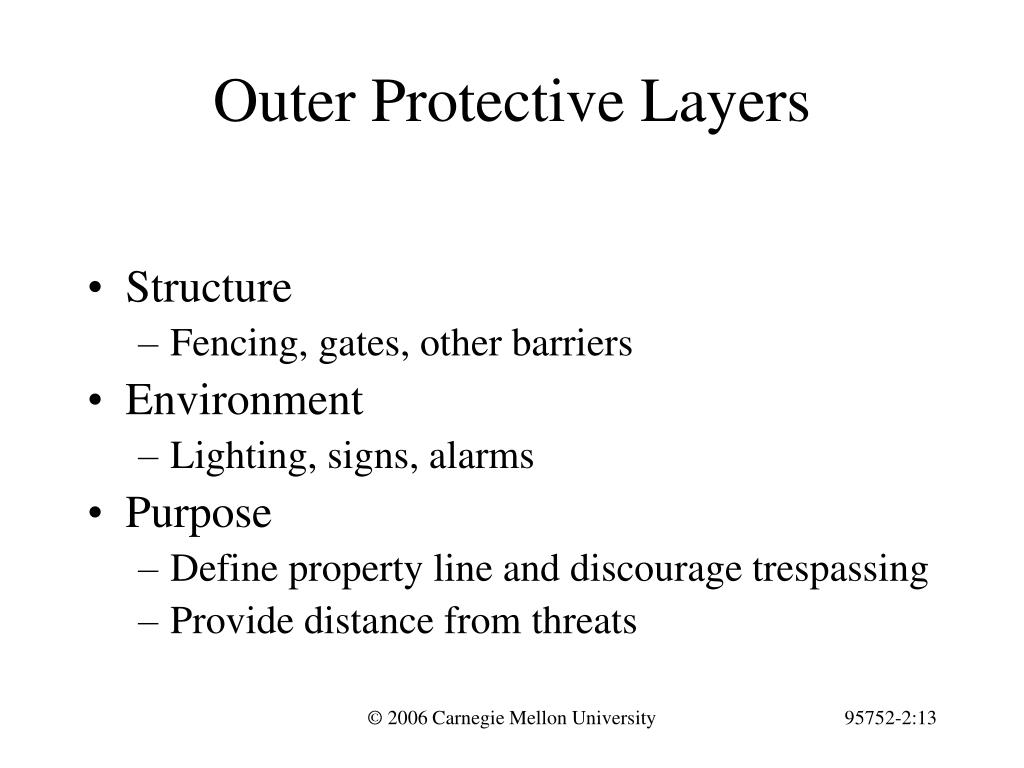 Outer Protective Layers

• Structure
– Fencing, gates, other barriers
• Environment
– Lighting, signs, alarms
• Purpose
– Define property line and discourage trespassing
– Provide distance from threats

© 2006 Carnegie Mellon University

95752-2:13